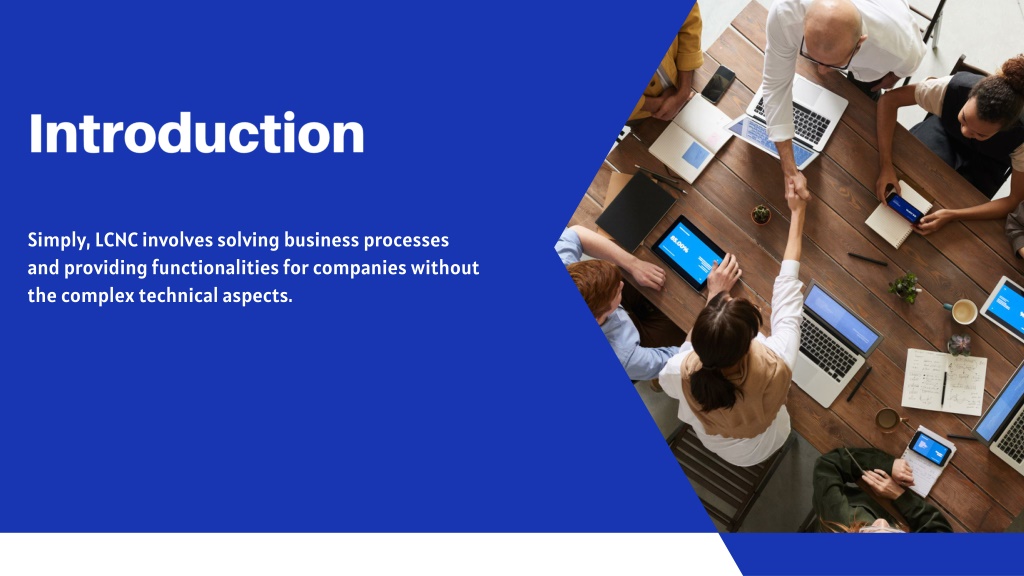 Introduction

Simply, LCNC involves solving business processes and providing functionalities for companies without the complex technical aspects.